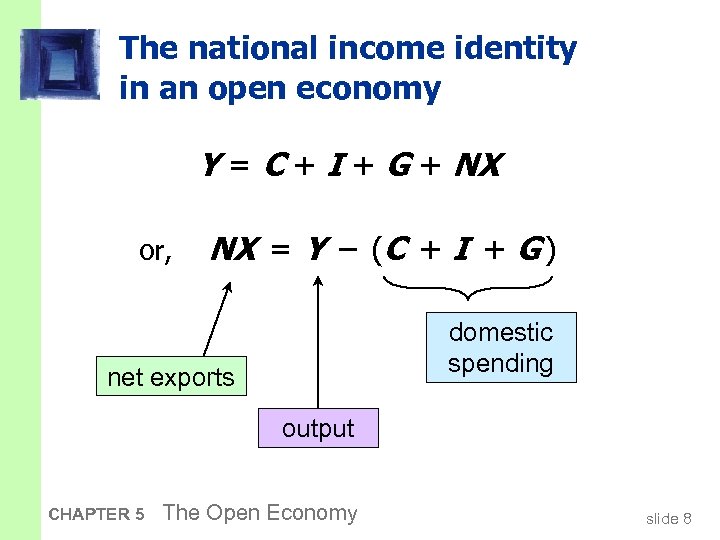 The national income identity in an open economy

$Y = C + I + G + NX$

or, $NX = Y - (C + I + G)$

net exports

output

domestic spending

CHAPTER 5 The Open Economy

slide 8